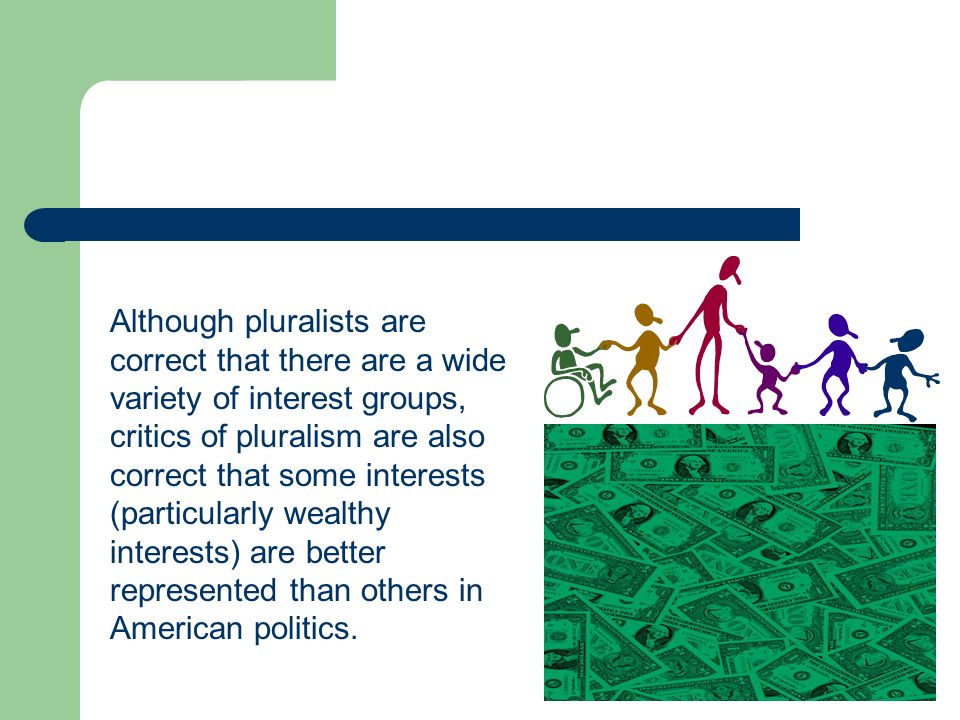 Although pluralists are correct that there are a wide variety of interest groups, critics of pluralism are also correct that some interests (particularly wealthy interests) are better represented than others in American politics.